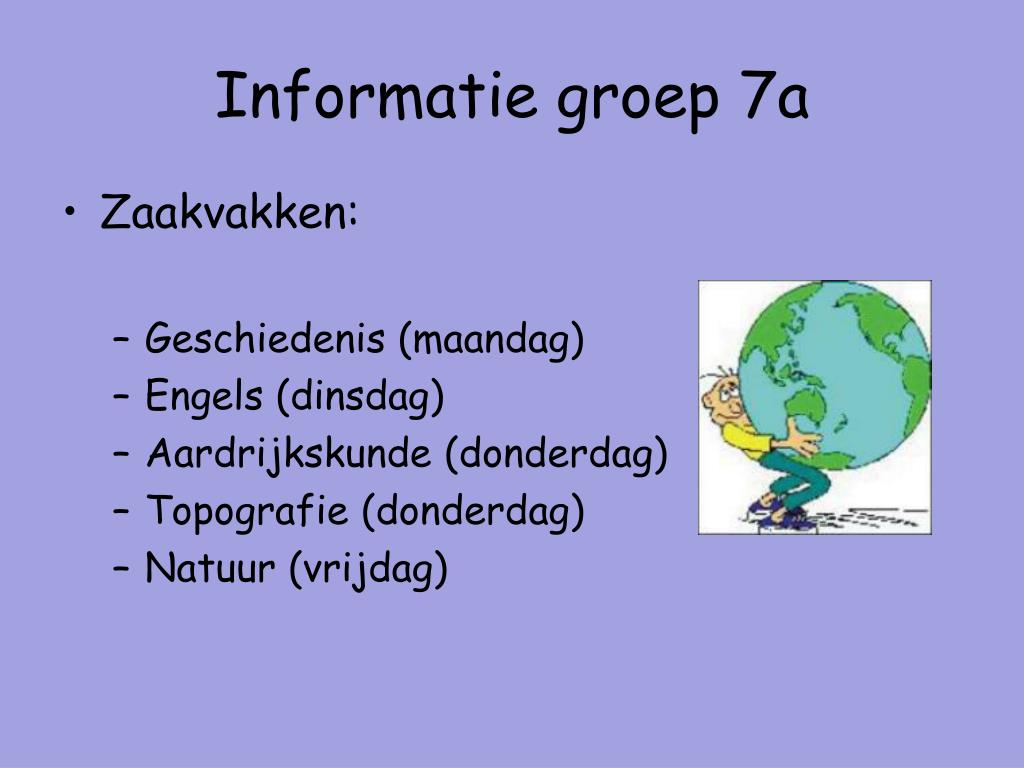 Informatie groep 7a

• Zaakvakken:

– Geschiedenis (maandag)
– Engels (dinsdag)
– Aardrijkskunde (donderdag)
– Topografie (donderdag)
– Natuur (vrijdag)